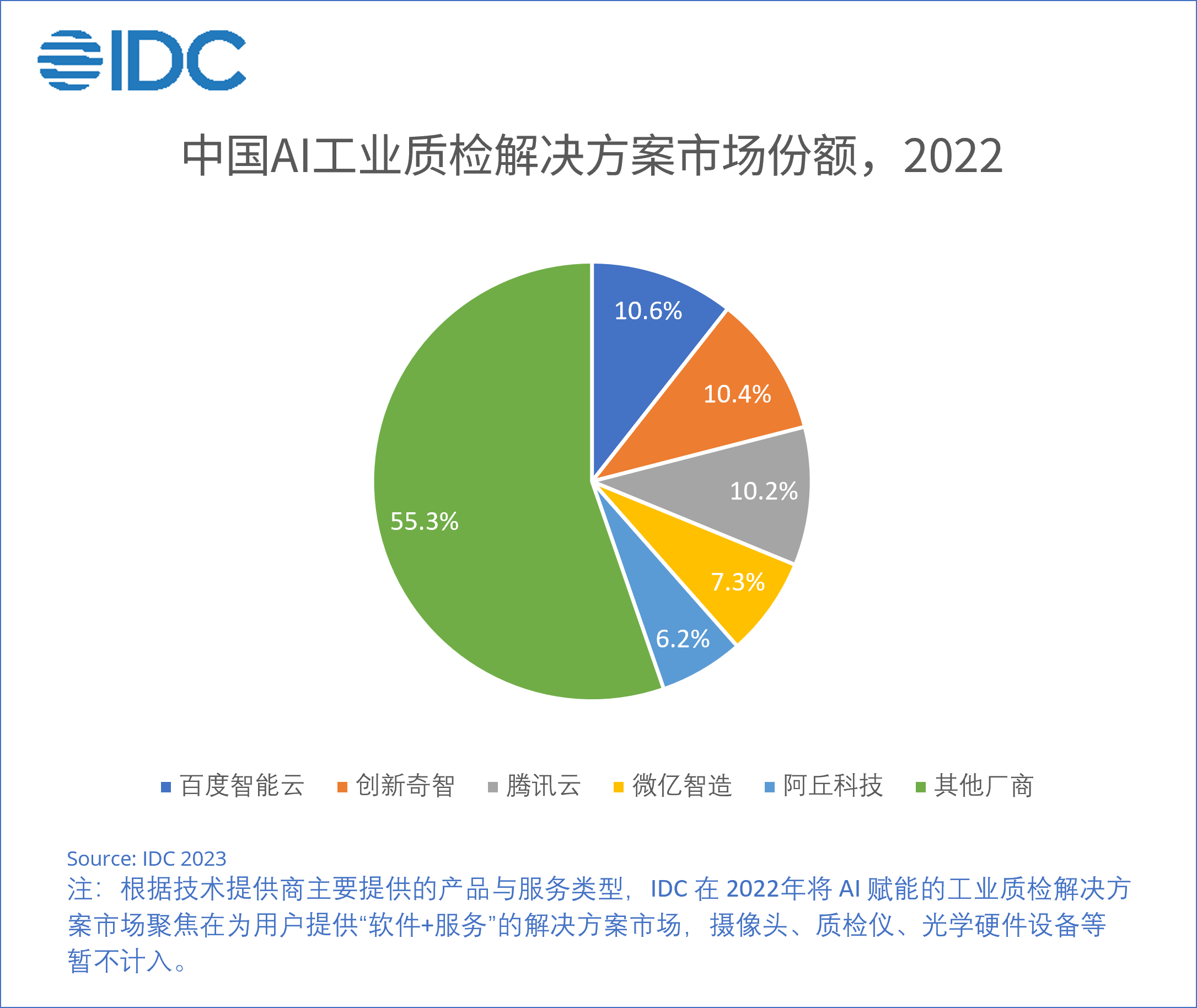 IDC

中国AI工业质检解决方案市场份额，2022

10.6%
10.4%
10.2%
7.3%
6.2%
55.3%

百度智能云 创新奇智 腾讯云 微亿智造 阿丘科技 其他厂商

Source: IDC 2023
注：根据技术提供商主要提供的产品与服务类型，IDC 在 2022年将 AI 赋能的工业质检解决方案市场聚焦在为用户提供“软件+服务”的解决方案市场，摄像头、质检仪、光学硬件设备等暂不计入。